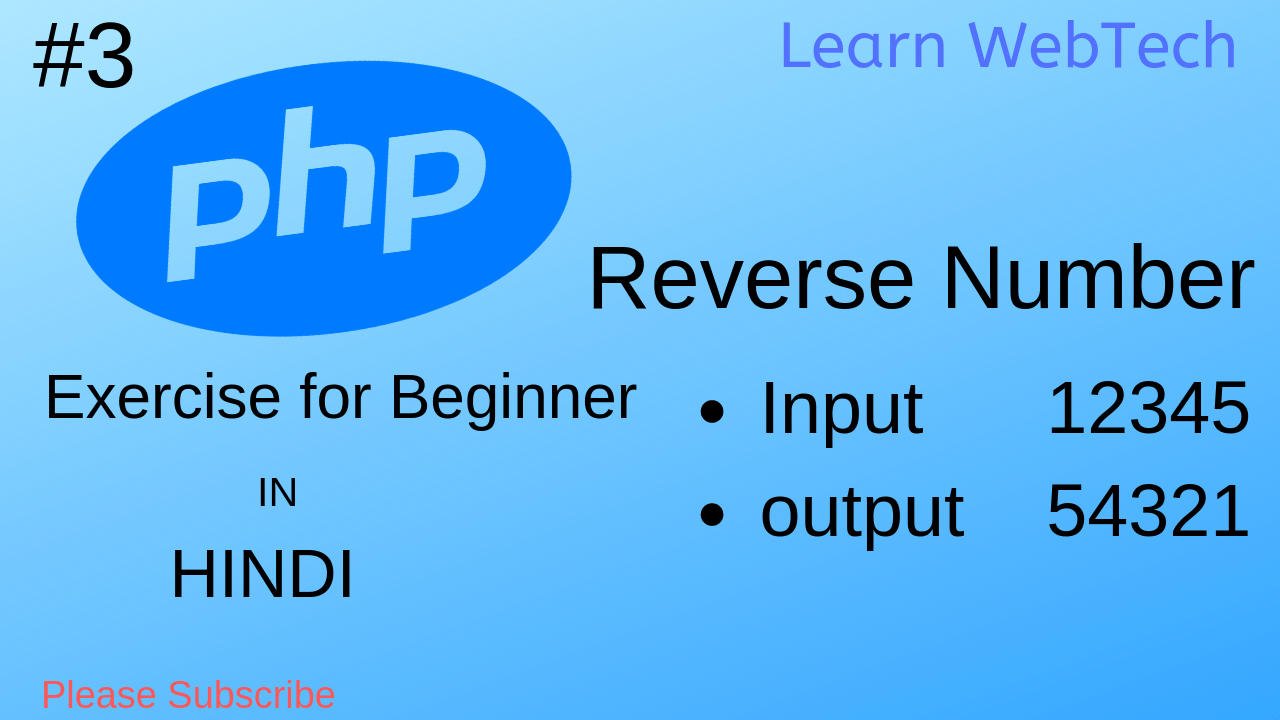 #3

Learn WebTech

php

Reverse Number

Exercise for Beginner

IN

HINDI

- Input 12345
- output 54321

Please Subscribe